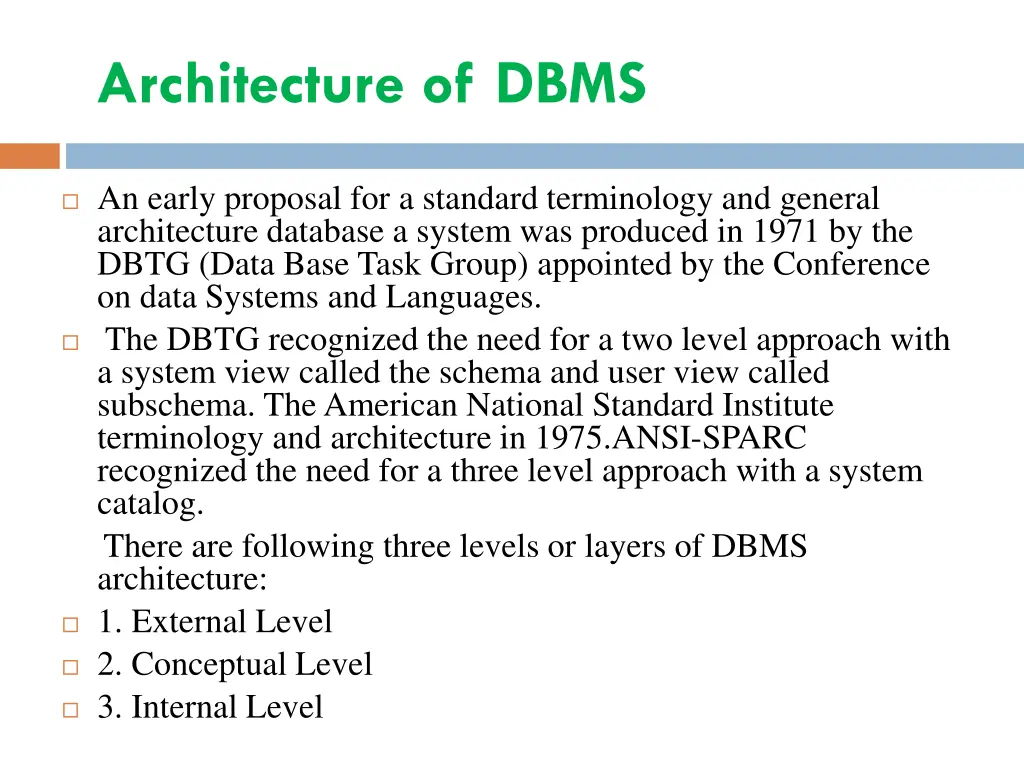 Architecture of DBMS

An early proposal for a standard terminology and general architecture database a system was produced in 1971 by the DBTG (Data Base Task Group) appointed by the Conference on data Systems and Languages.

The DBTG recognized the need for a two level approach with a system view called the schema and user view called subschema. The American National Standard Institute terminology and architecture in 1975.ANSI-SPARC recognized the need for a three level approach with a system catalog.

There are following three levels or layers of DBMS architecture:

1. External Level

2. Conceptual Level

3. Internal Level